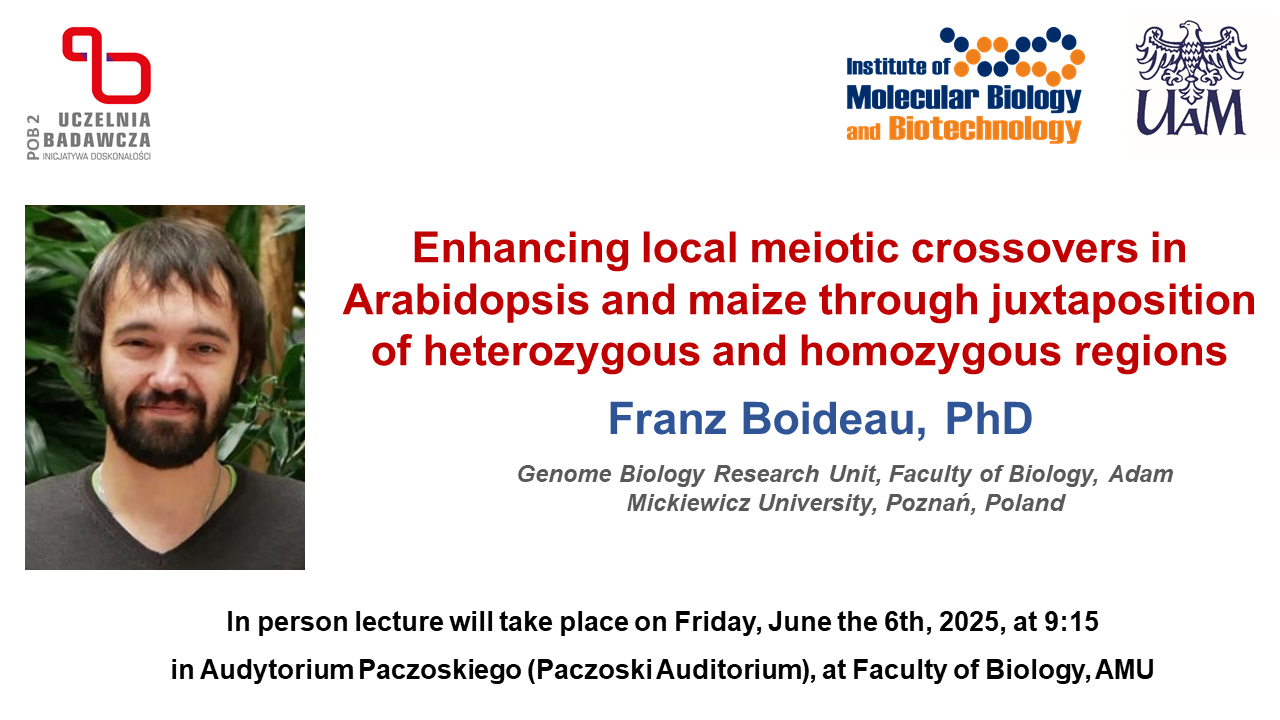 POB 2
UCZELNIA BADAWCZA
INICJATYWA DOSKONAŁOŚCI

Institute of Molecular Biology and Biotechnology

UAM

Enhancing local meiotic crossovers in Arabidopsis and maize through juxtaposition of heterozygous and homozygous regions

Franz Boideau, PhD

Genome Biology Research Unit, Faculty of Biology, Adam Mickiewicz University, Poznań, Poland

In person lecture will take place on Friday, June the 6th, 2025, at 9:15

in Audytorium Paczoskiego (Paczoski Auditorium), at Faculty of Biology, AMU